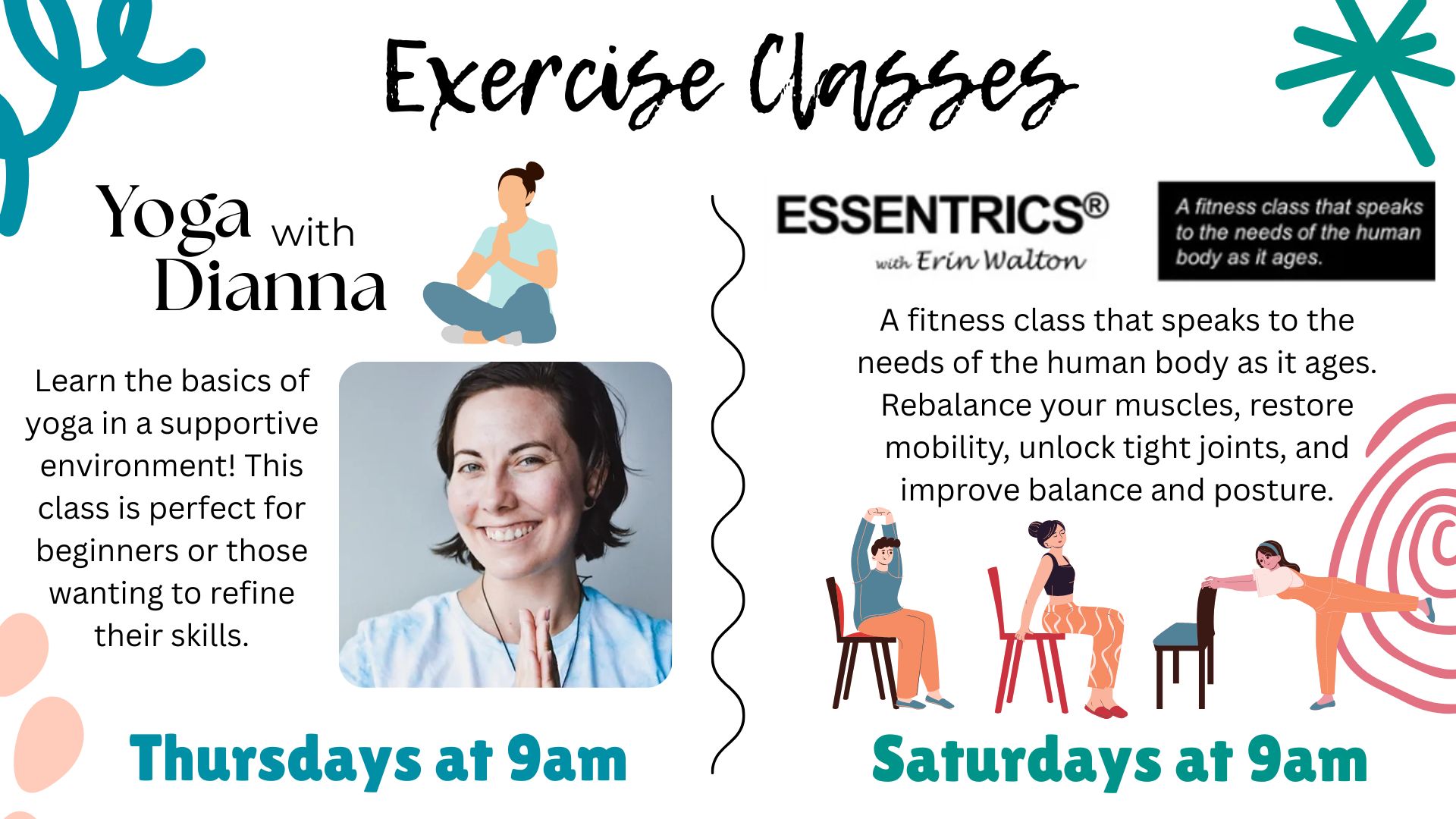 Exercise Classes

Yoga with Dianna

Learn the basics of yoga in a supportive environment! This class is perfect for beginners or those wanting to refine their skills.

Thursdays at 9am

ESSENTRICS®
with Erin Walton

A fitness class that speaks to the needs of the human body as it ages.

A fitness class that speaks to the needs of the human body as it ages. Rebalance your muscles, restore mobility, unlock tight joints, and improve balance and posture.

Saturdays at 9am